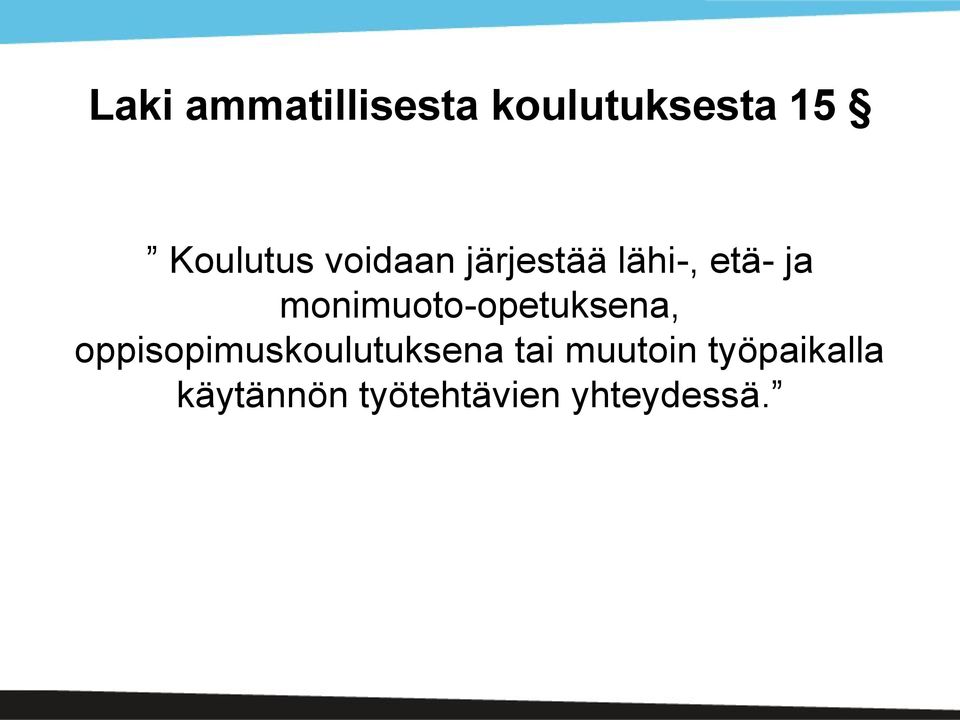 Laki ammatillisesta koulutuksesta 15 §

” Koulutus voidaan järjestää lähi-, etä- ja monimuoto-opetuksena, oppisopimuskoulutuksena tai muutoin työpaikalla käytännön työtehtävien yhteydessä.”